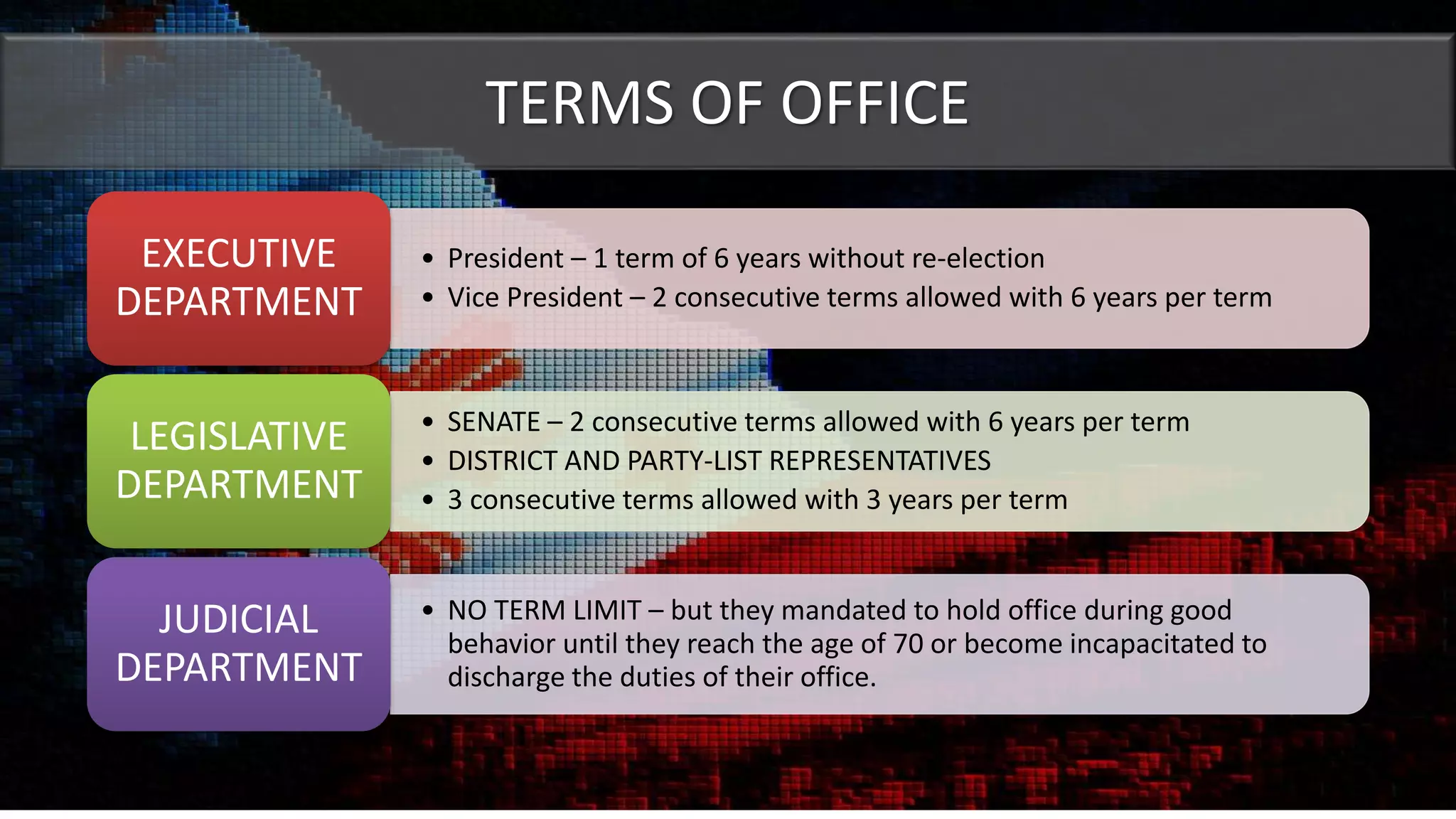 TERMS OF OFFICE

EXECUTIVE DEPARTMENT

• President – 1 term of 6 years without re-election
• Vice President – 2 consecutive terms allowed with 6 years per term

LEGISLATIVE DEPARTMENT

• SENATE – 2 consecutive terms allowed with 6 years per term
• DISTRICT AND PARTY-LIST REPRESENTATIVES
• 3 consecutive terms allowed with 3 years per term

JUDICIAL DEPARTMENT

• NO TERM LIMIT – but they mandated to hold office during good behavior until they reach the age of 70 or become incapacitated to discharge the duties of their office.